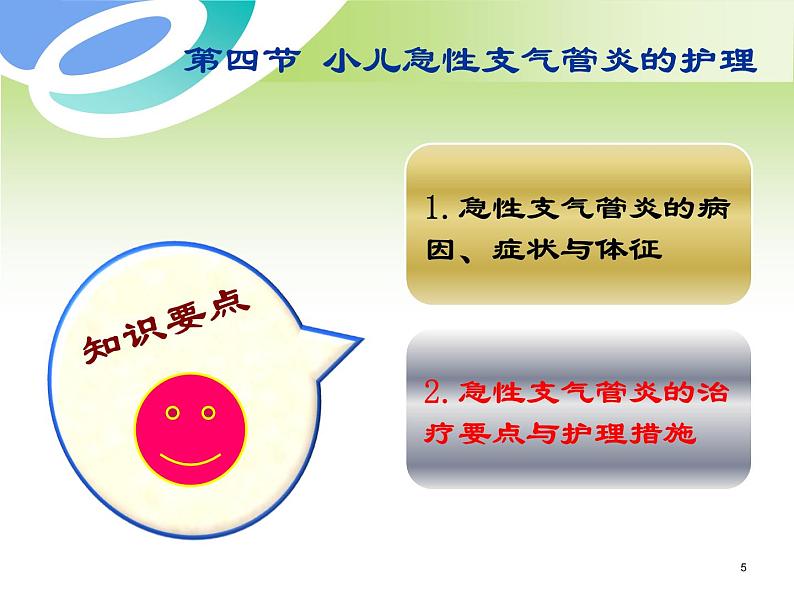 第四节 小儿急性支气管炎的护理

知识要点

1. 急性支气管炎的病因、症状与体征

2. 急性支气管炎的治疗要点与护理措施

5